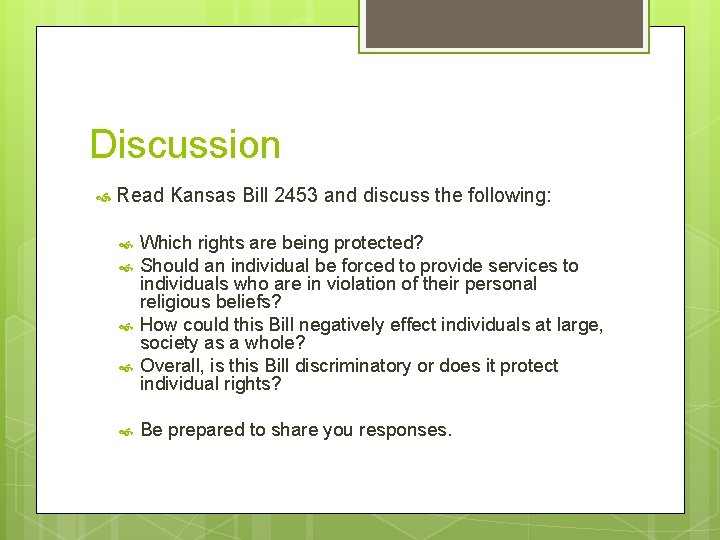 Discussion

Read Kansas Bill 2453 and discuss the following:

Which rights are being protected?
Should an individual be forced to provide services to individuals who are in violation of their personal religious beliefs?
How could this Bill negatively effect individuals at large, society as a whole?
Overall, is this Bill discriminatory or does it protect individual rights?

Be prepared to share you responses.